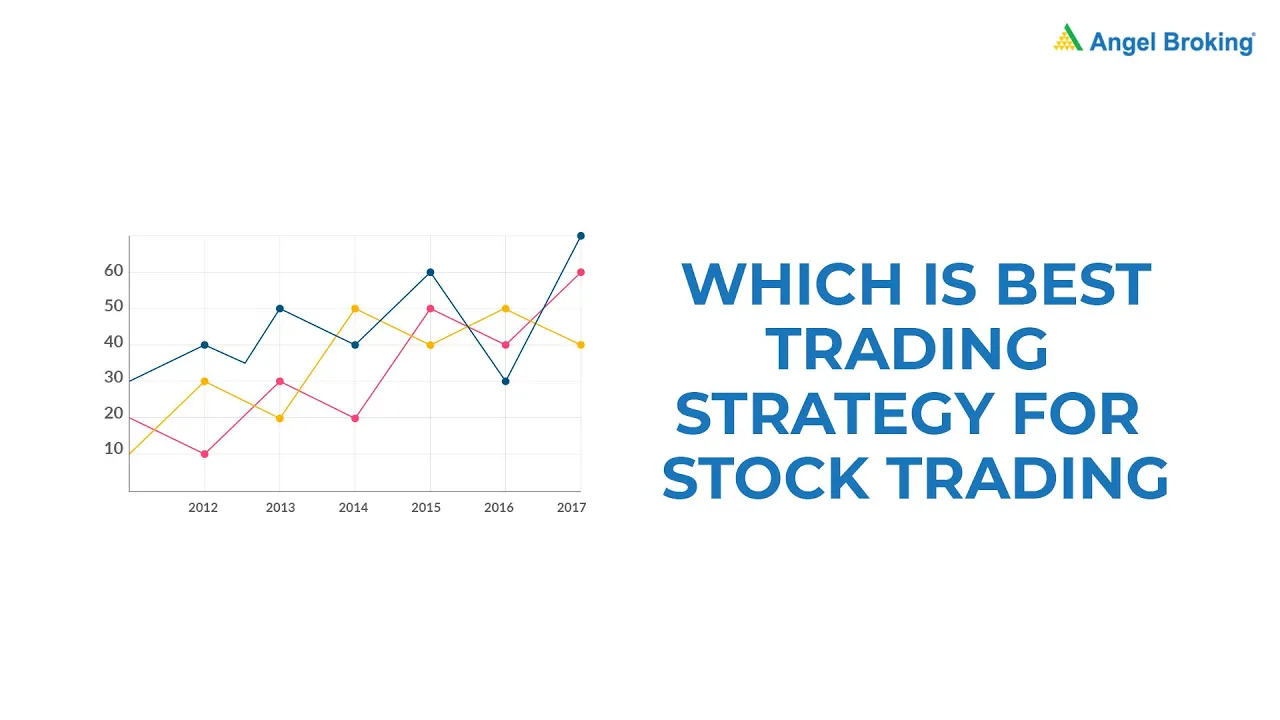 Angel Broking

60
50
40
30
20
10
2012 2013 2014 2015 2016 2017

WHICH IS BEST TRADING STRATEGY FOR STOCK TRADING